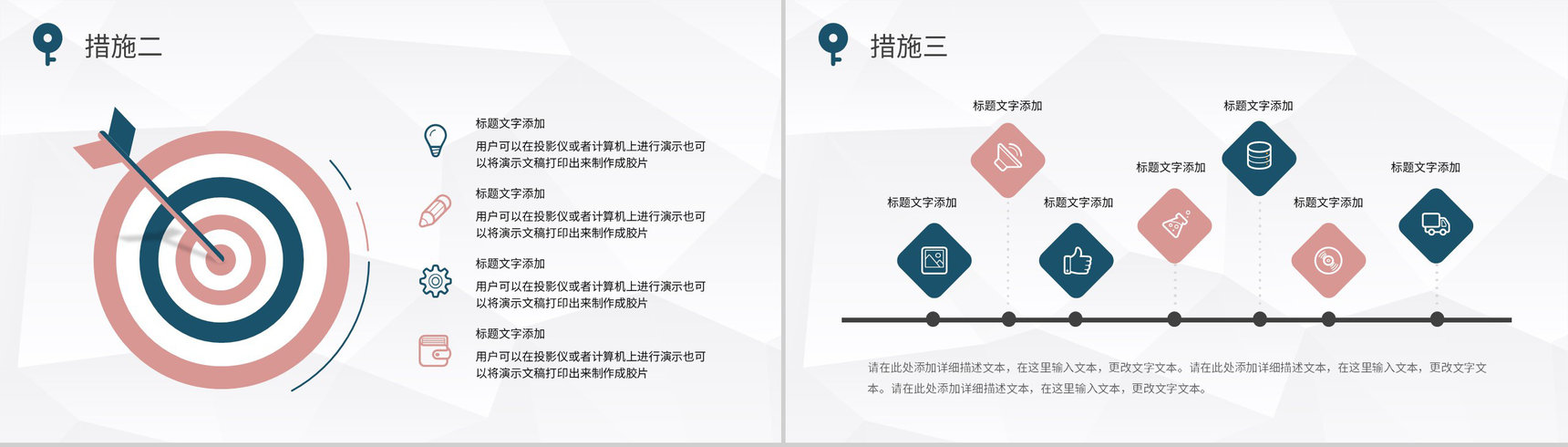 措施二

标题文字添加
用户可以在投影仪或者计算机上进行演示也可以将演示文稿打印出来制作成胶片

标题文字添加
用户可以在投影仪或者计算机上进行演示也可以将演示文稿打印出来制作成胶片

标题文字添加
用户可以在投影仪或者计算机上进行演示也可以将演示文稿打印出来制作成胶片

标题文字添加
用户可以在投影仪或者计算机上进行演示也可以将演示文稿打印出来制作成胶片

措施三

标题文字添加

标题文字添加

标题文字添加

标题文字添加

标题文字添加

标题文字添加

标题文字添加

请在此处添加详细描述文本，在这里输入文本，更改文字文本。请在此处添加详细描述文本，在这里输入文本，更改文字文本。请在此处添加详细描述文本，在这里输入文本，更改文字文本。